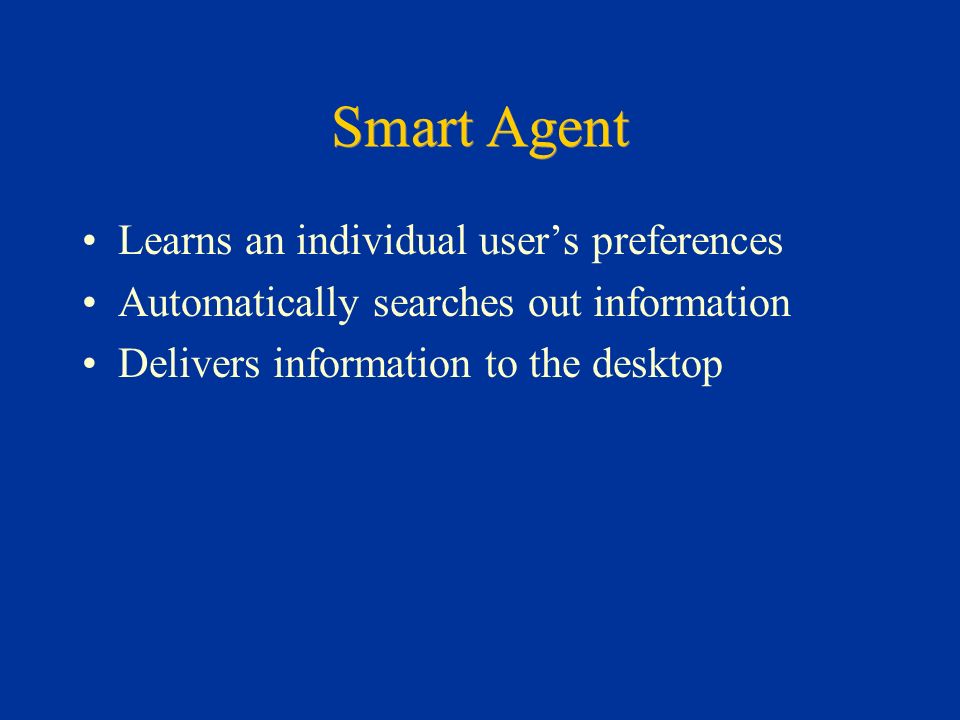 Smart Agent

• Learns an individual user’s preferences
• Automatically searches out information
• Delivers information to the desktop